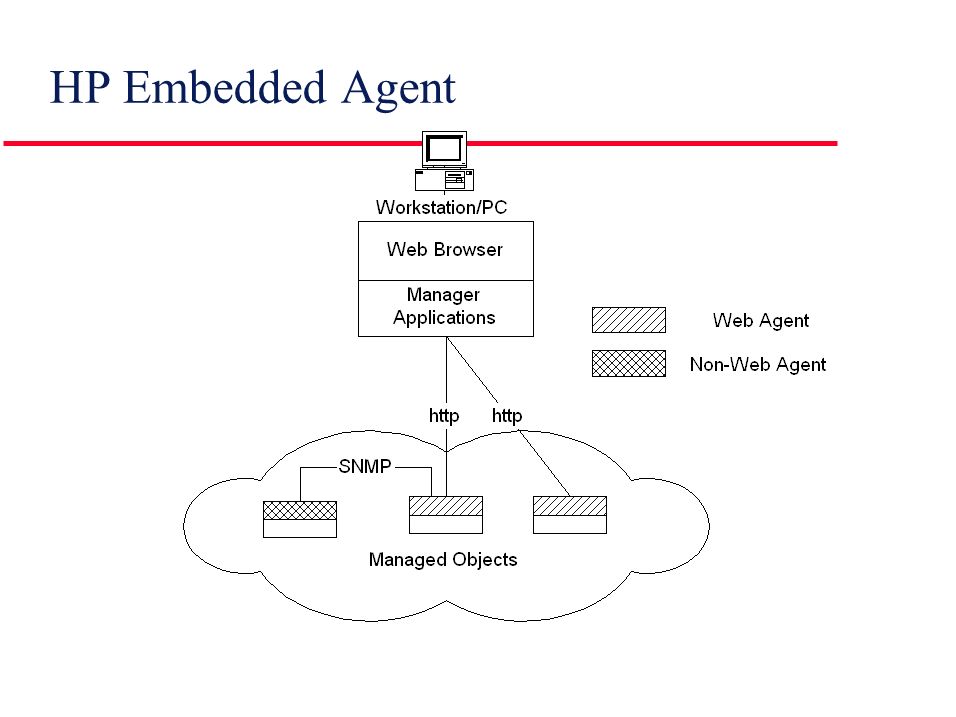 HP Embedded Agent

Workstation/PC

Web Browser

Manager Applications

Web Agent

Non-Web Agent

http

http

SNMP

Managed Objects